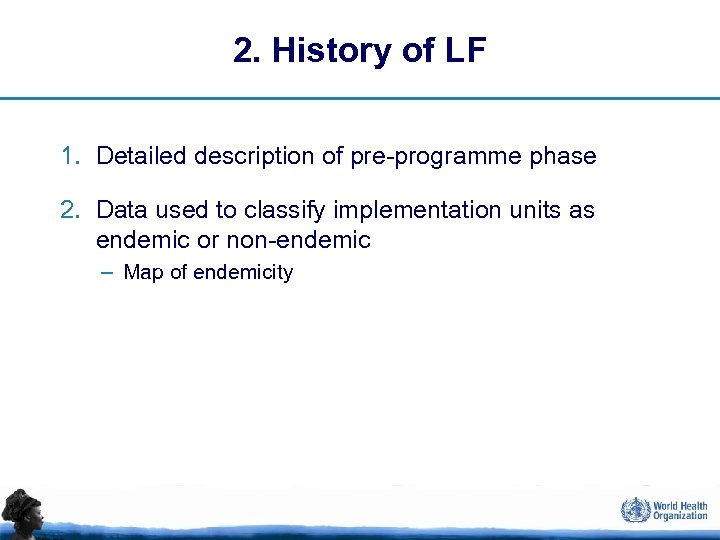 2. History of LF

1. Detailed description of pre-programme phase

2. Data used to classify implementation units as endemic or non-endemic

– Map of endemicity

World Health Organization